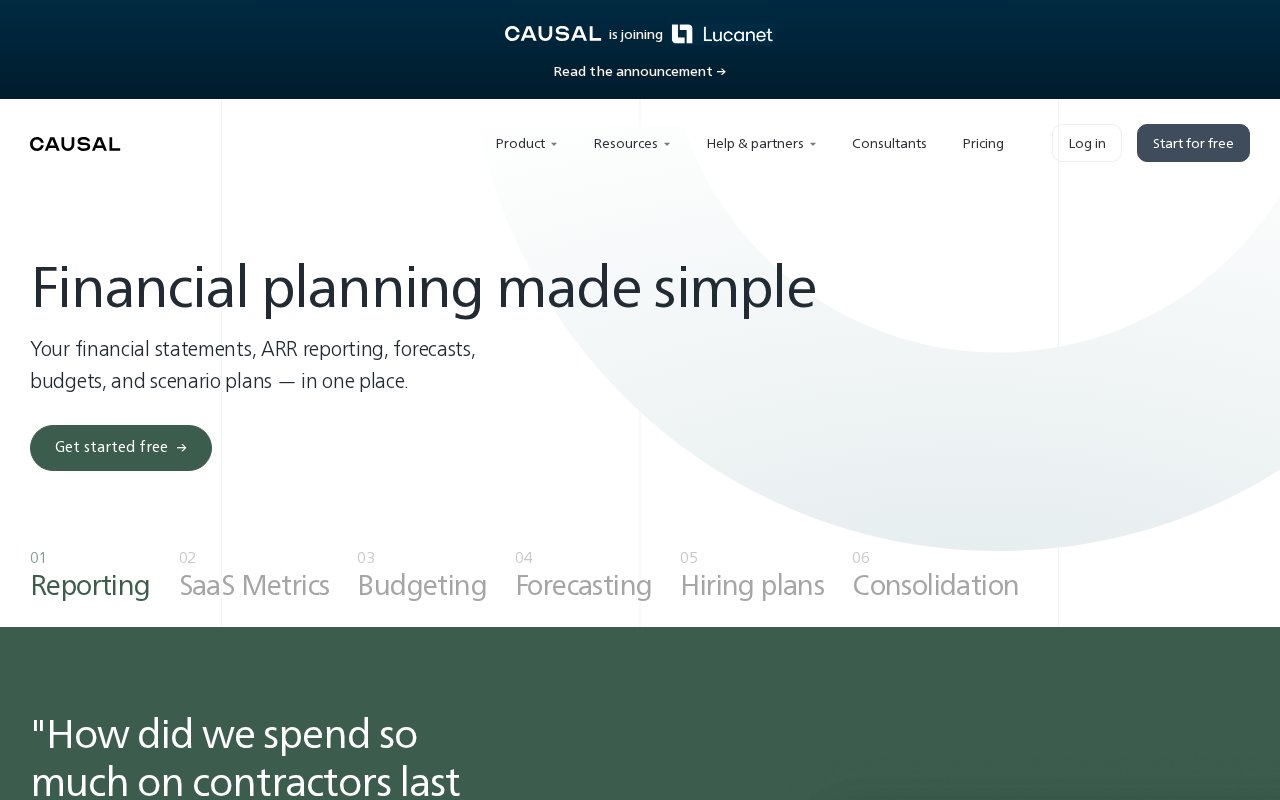 CAUSAL is joining Lucanet

Read the announcement →

CAUSAL

Product Resources Help & partners Consultants Pricing

Log in

Start for free

Financial planning made simple

Your financial statements, ARR reporting, forecasts, budgets, and scenario plans — in one place.

Get started free →

01 Reporting

02 SaaS Metrics

03 Budgeting

04 Forecasting

05 Hiring plans

06 Consolidation

"How did we spend so much on contractors last